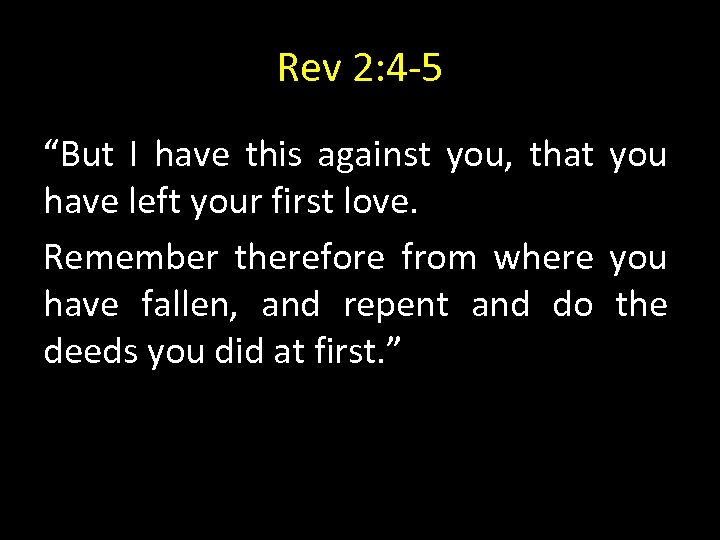 Rev 2:4-5

“But I have this against you, that you have left your first love.

Remember therefore from where you have fallen, and repent and do the deeds you did at first.”